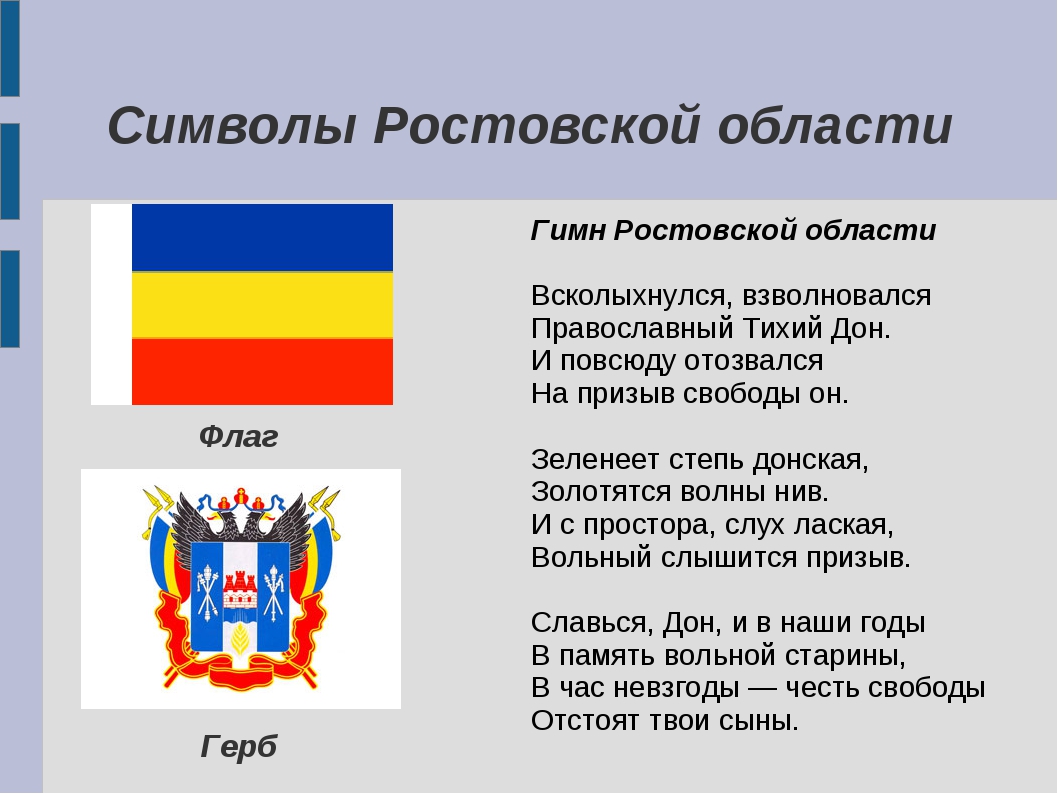 Символы Ростовской области

Флаг

Герб

Гимн Ростовской области

Всколыхнулся, взволновался
Православный Тихий Дон.
И повсюду отозвался
На призыв свободы он.

Зеленеет степь донская,
Золотятся волны нив.
И с простора, слух лаская,
Вольный слышится призыв.

Славься, Дон, и в наши годы
В память вольной старины,
В час невзгоды — честь свободы
Отстоят твои сыны.